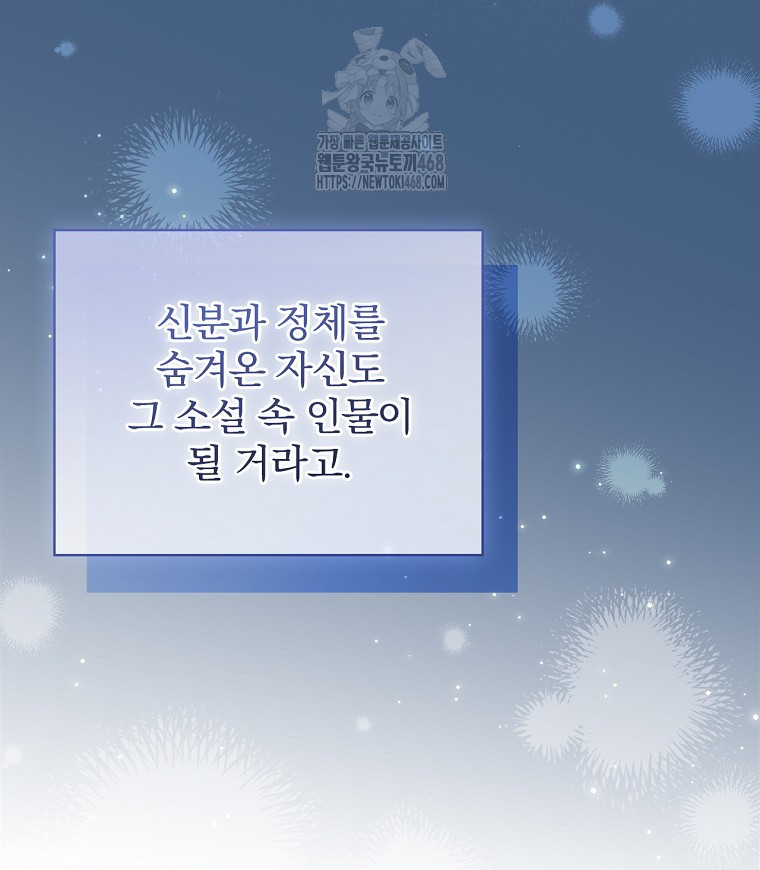 가장 빠른 웹툰제공사이트
웹툰왕국뉴토끼468
HTTPS://NEWTOKI468.COM

신분과 정체를 숨겨온 자신도 그 소설 속 인물이 될 거라고.